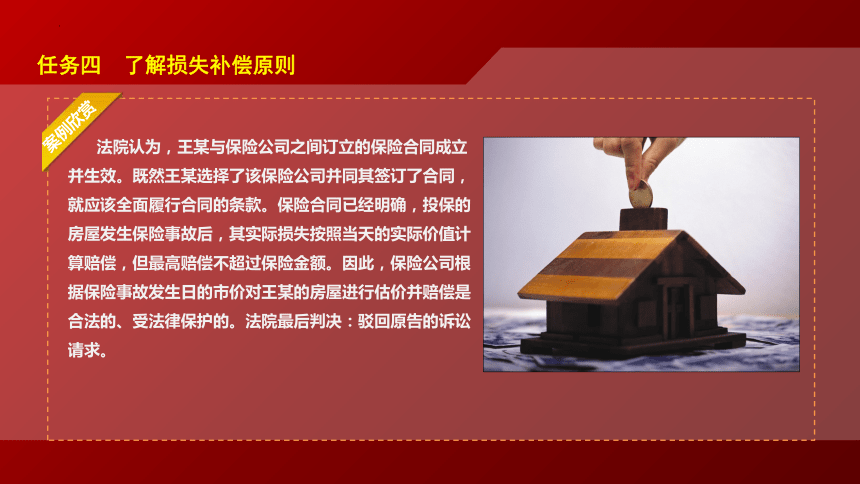 任务四　了解损失补偿原则

案例欣赏

法院认为，王某与保险公司之间订立的保险合同成立并生效。既然王某选择了该保险公司并同其签订了合同，就应该全面履行合同的条款。保险合同已经明确，投保的房屋发生保险事故后，其实际损失按照当天的实际价值计算赔偿，但最高赔偿不超过保险金额。因此，保险公司根据保险事故发生日的市价对王某的房屋进行估价并赔偿是合法的、受法律保护的。法院最后判决：驳回原告的诉讼请求。